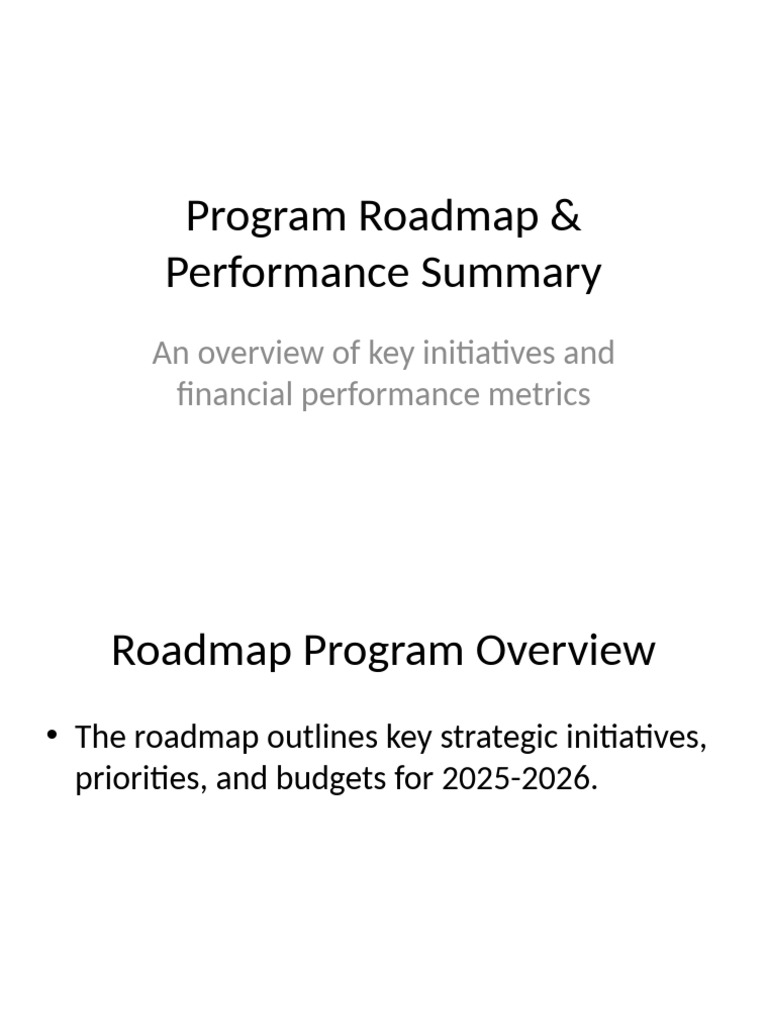 Program Roadmap & Performance Summary

An overview of key initiatives and financial performance metrics

Roadmap Program Overview

• The roadmap outlines key strategic initiatives, priorities, and budgets for 2025-2026.